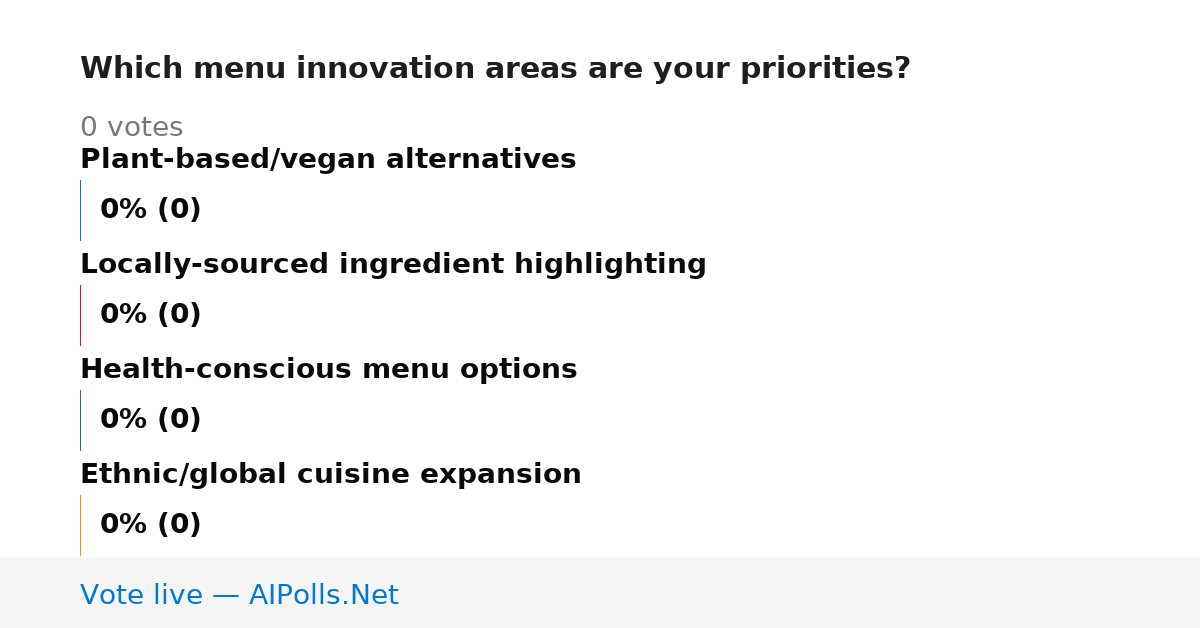 Which menu innovation areas are your priorities?

0 votes

Plant-based/vegan alternatives

0% (0)

Locally-sourced ingredient highlighting

0% (0)

Health-conscious menu options

0% (0)

Ethnic/global cuisine expansion

0% (0)

Vote live — AIPolls.Net